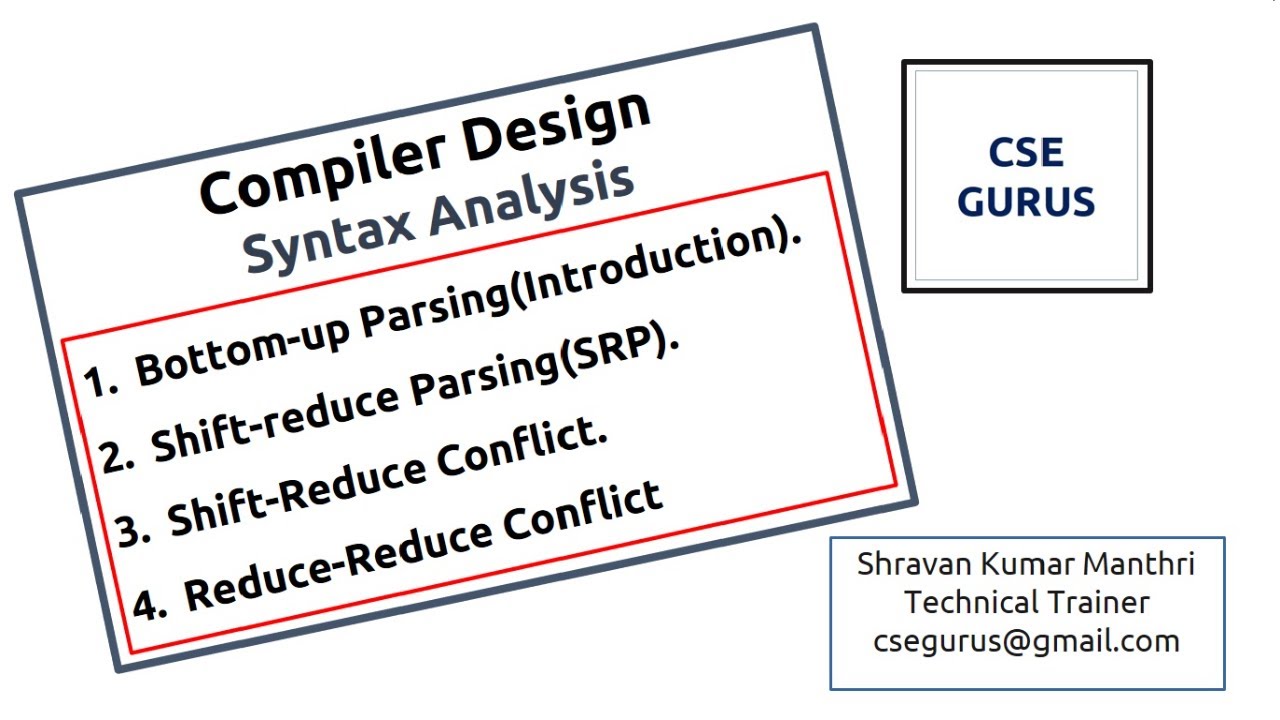 Compiler Design

Syntax Analysis

1. Bottom-up Parsing(Introduction).
2. Shift-reduce Parsing(SRP).
3. Shift-Reduce Conflict.
4. Reduce-Reduce Conflict

CSE
GURUS

Shravan Kumar Manthri
Technical Trainer
csegurus@gmail.com